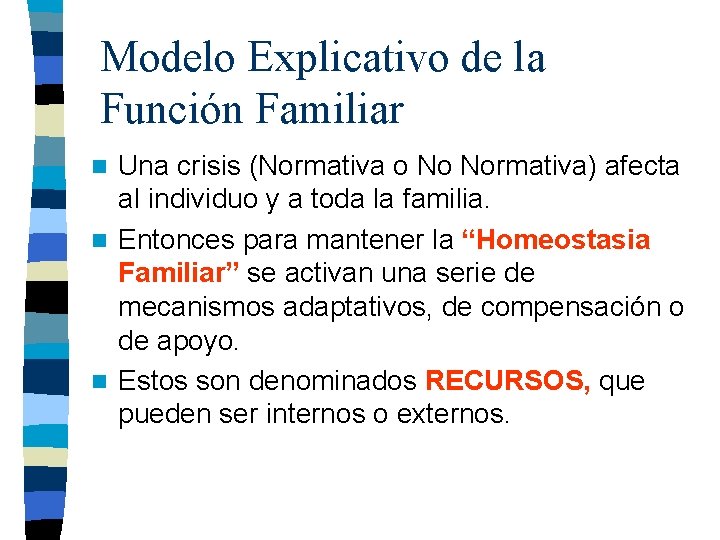 Modelo Explicativo de la Función Familiar

Una crisis (Normativa o No Normativa) afecta al individuo y a toda la familia.

Entonces para mantener la “Homeostasia Familiar” se activan una serie de mecanismos adaptativos, de compensación o de apoyo.

Estos son denominados RECURSOS, que pueden ser internos o externos.